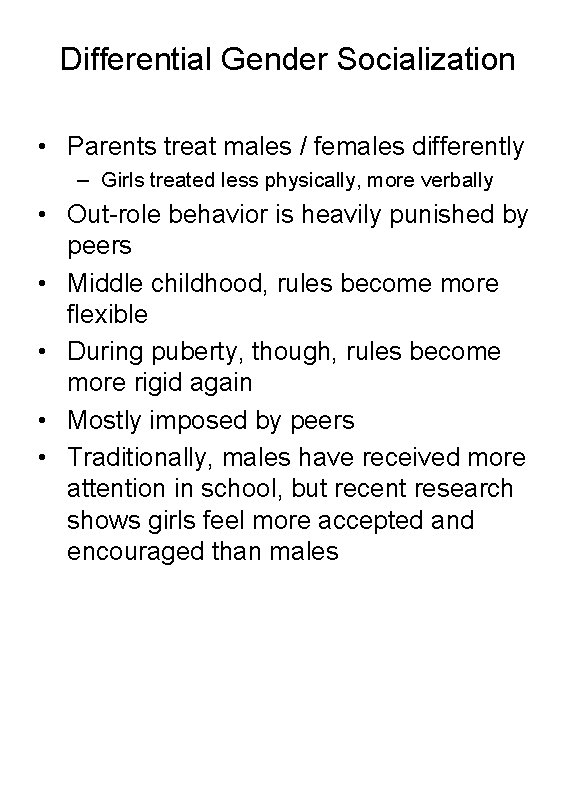 Differential Gender Socialization

• Parents treat males / females differently
– Girls treated less physically, more verbally
• Out-role behavior is heavily punished by peers
• Middle childhood, rules become more flexible
• During puberty, though, rules become more rigid again
• Mostly imposed by peers
• Traditionally, males have received more attention in school, but recent research shows girls feel more accepted and encouraged than males